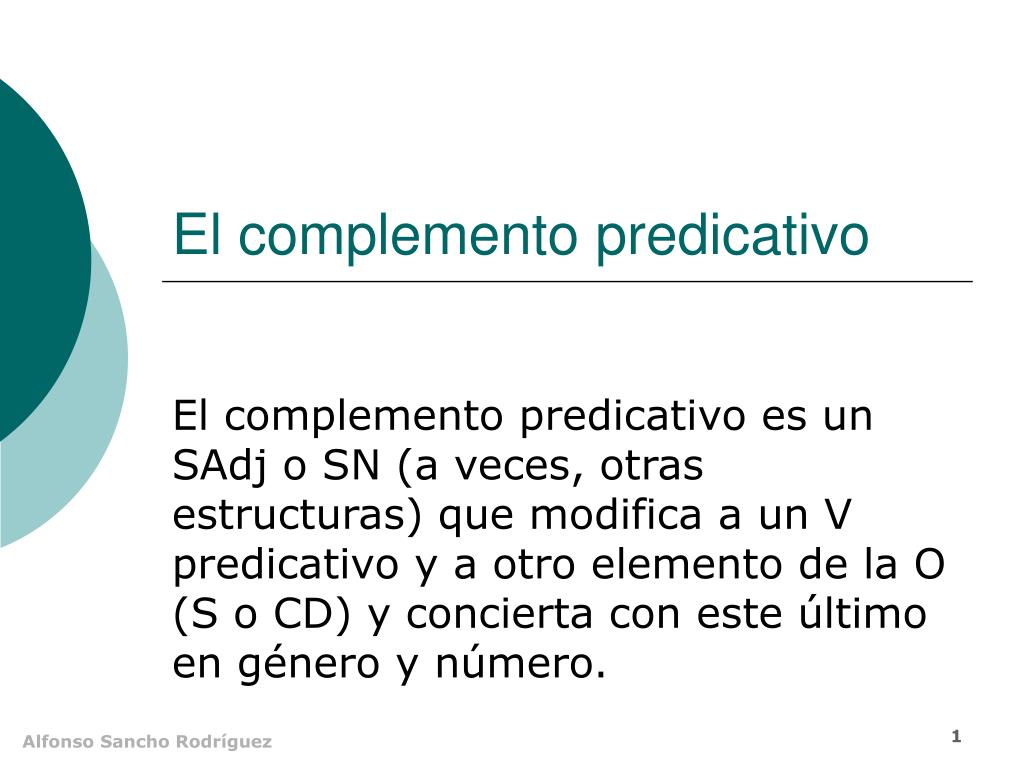 El complemento predicativo

El complemento predicativo es un SAdj o SN (a veces, otras estructuras) que modifica a un V predicativo y a otro elemento de la O (S o CD) y concierta con este último en género y número.

Alfonso Sancho Rodríguez

1